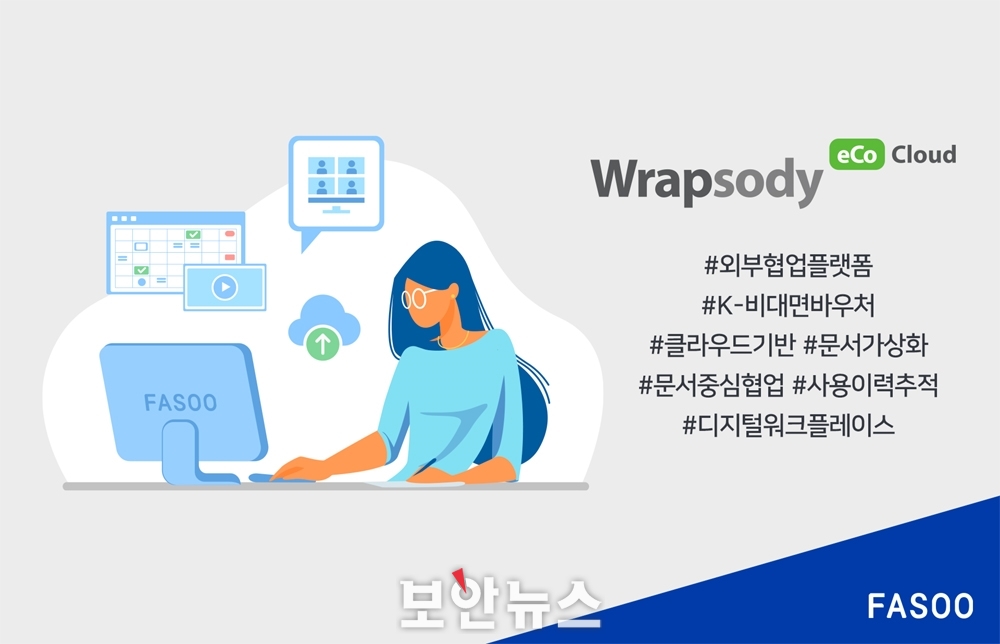 FASOO

Wrapsody eCo Cloud

#외부협업플랫폼
#K-비대면바우처
#클라우드기반 #문서가상화
#문서중심협업 #사용이력추적
#디지털워크플레이스

보안뉴스

FASOO